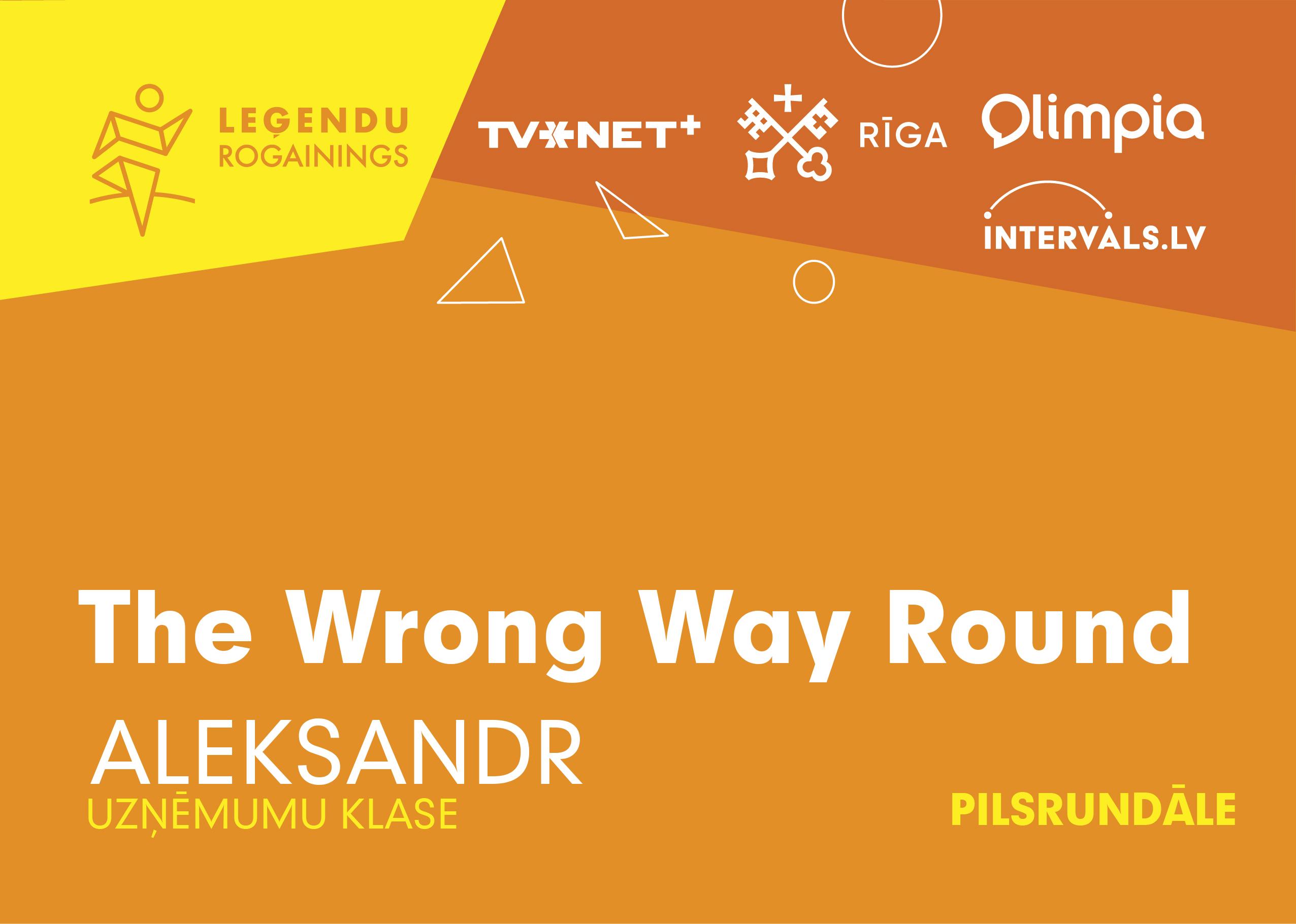 LEĢENDU ROGAININGS

TVNET+

RĪGA

Olimpia

INTERVALS.LV

The Wrong Way Round

ALEKSANDR

UZŅĒMUMU KLASE

PILSRUNDĀLE